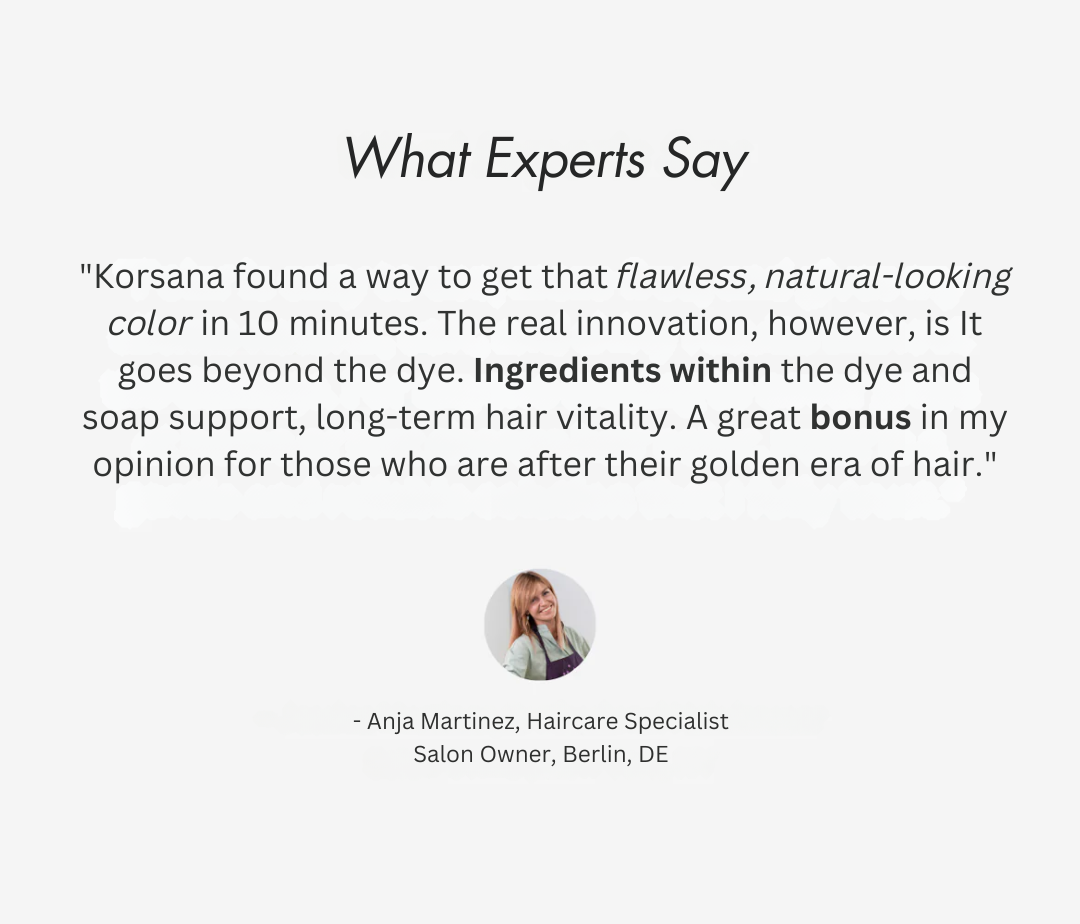 What Experts Say

"Korsana found a way to get that flawless, natural-looking color in 10 minutes. The real innovation, however, is It goes beyond the dye. Ingredients within the dye and soap support, long-term hair vitality. A great bonus in my opinion for those who are after their golden era of hair."

- Anja Martinez, Haircare Specialist
Salon Owner, Berlin, DE